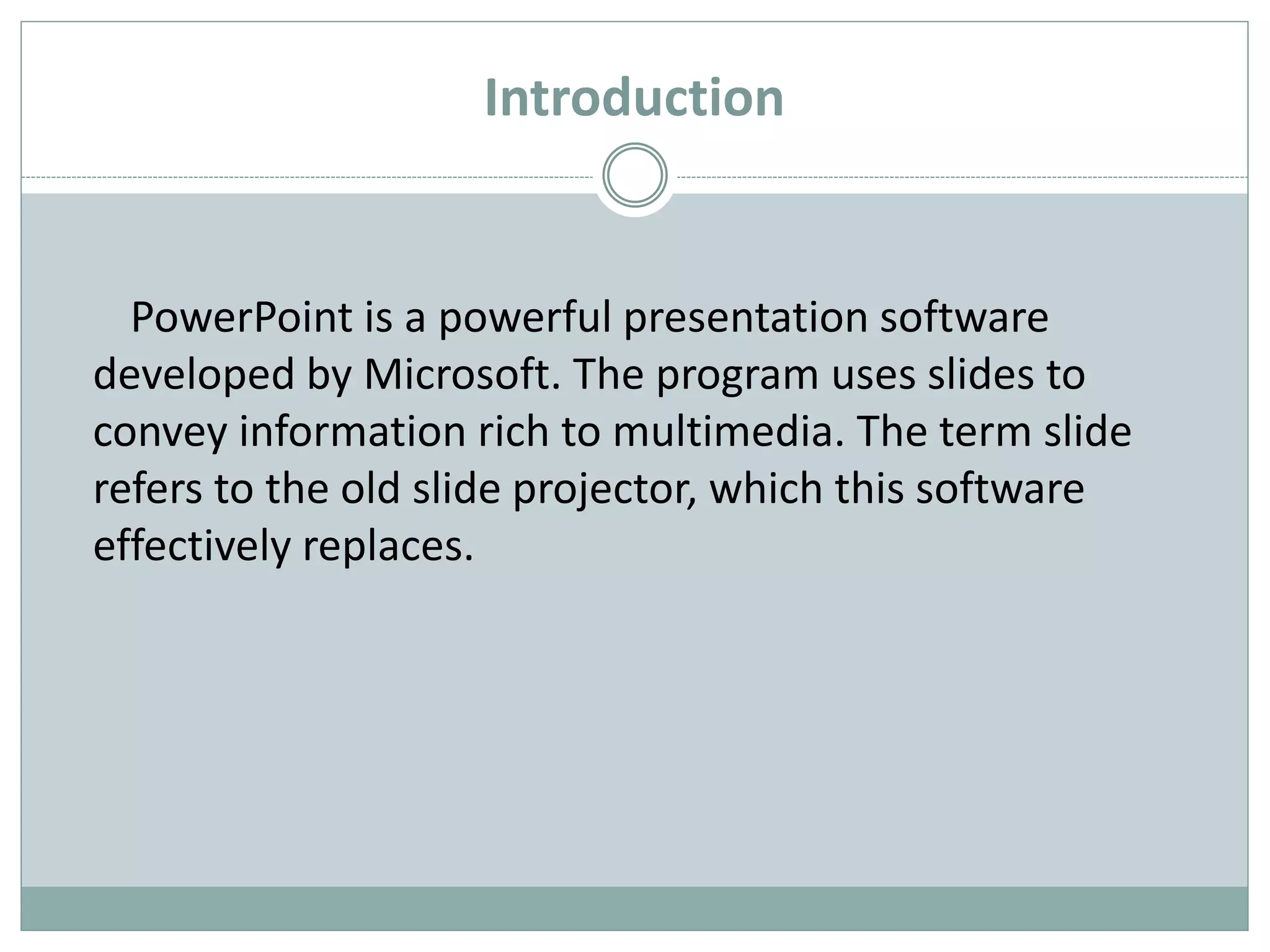 Introduction

PowerPoint is a powerful presentation software developed by Microsoft. The program uses slides to convey information rich to multimedia. The term slide refers to the old slide projector, which this software effectively replaces.